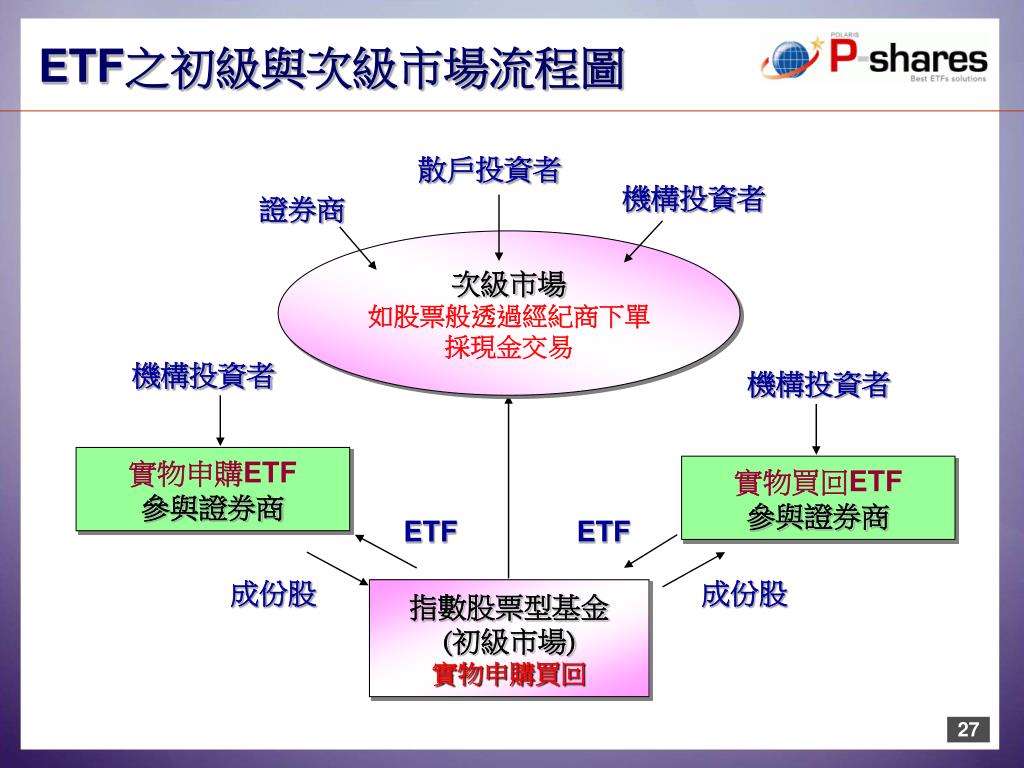 ETF之初級與次級市場流程圖

POLARIS
P-shares
Best ETFs solutions

散戶投資者

證券商

機構投資者

次級市場
如股票般透過經紀商下單
採現金交易

機構投資者

機構投資者

實物申購ETF
參與證券商

實物買回ETF
參與證券商

ETF

ETF

成份股

成份股

指數股票型基金
(初級市場)
實物申購買回

27